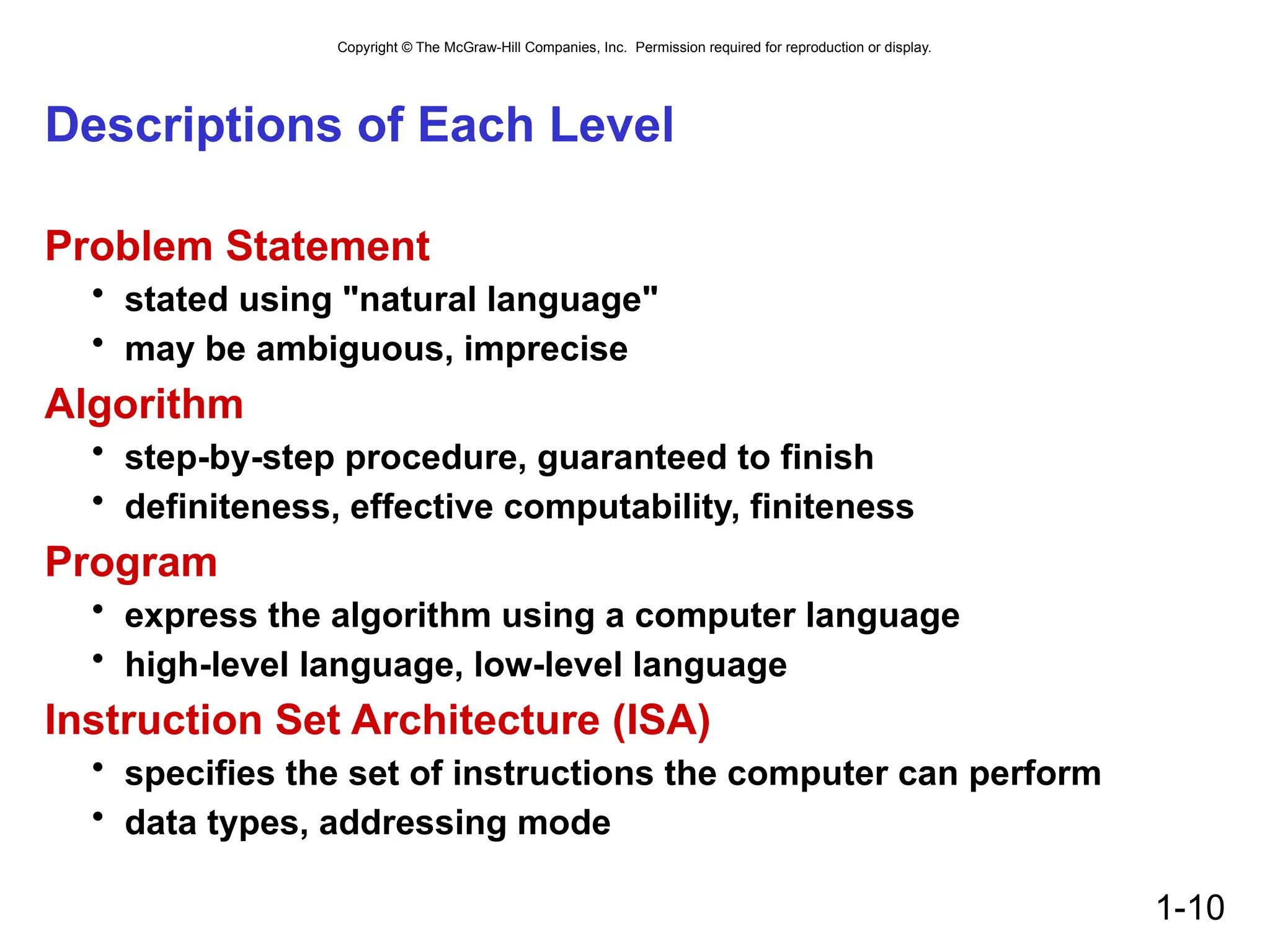 Copyright © The McGraw-Hill Companies, Inc. Permission required for reproduction or display.

Descriptions of Each Level

Problem Statement
• stated using "natural language"
• may be ambiguous, imprecise

Algorithm
• step-by-step procedure, guaranteed to finish
• definiteness, effective computability, finiteness

Program
• express the algorithm using a computer language
• high-level language, low-level language

Instruction Set Architecture (ISA)
• specifies the set of instructions the computer can perform
• data types, addressing mode

1-10